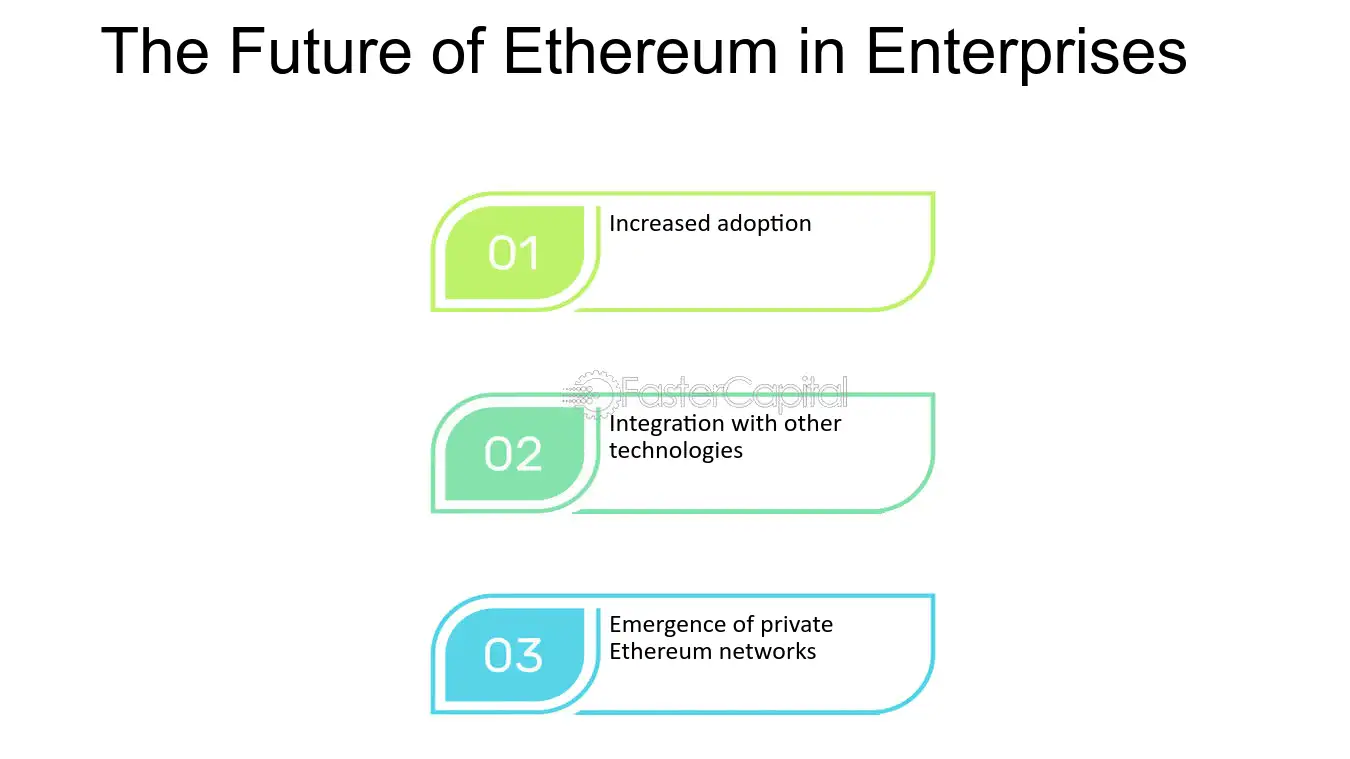 The Future of Ethereum in Enterprises

01
Increased adoption

02
Integration with other technologies

03
Emergence of private Ethereum networks

FasterCapital